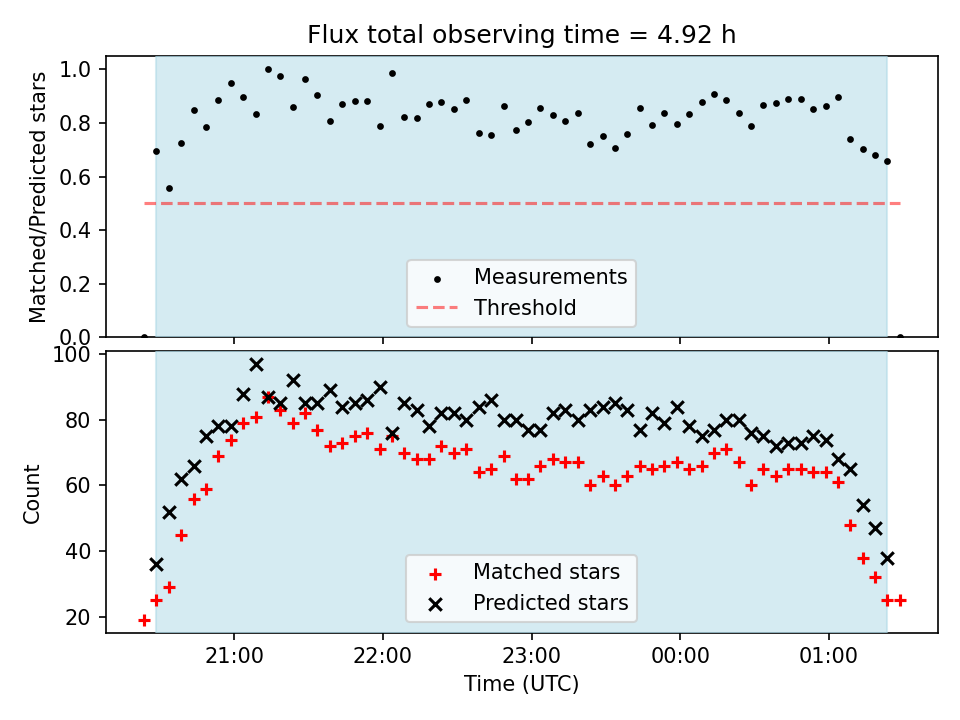 Flux total observing time = 4.92 h

Matched/Predicted stars

1.0
0.8
0.6
0.4
0.2
0.0

Measurements
Threshold

Count

100
80
60
40
20

Matched stars
Predicted stars

21:00
22:00
23:00
00:00
01:00

Time (UTC)